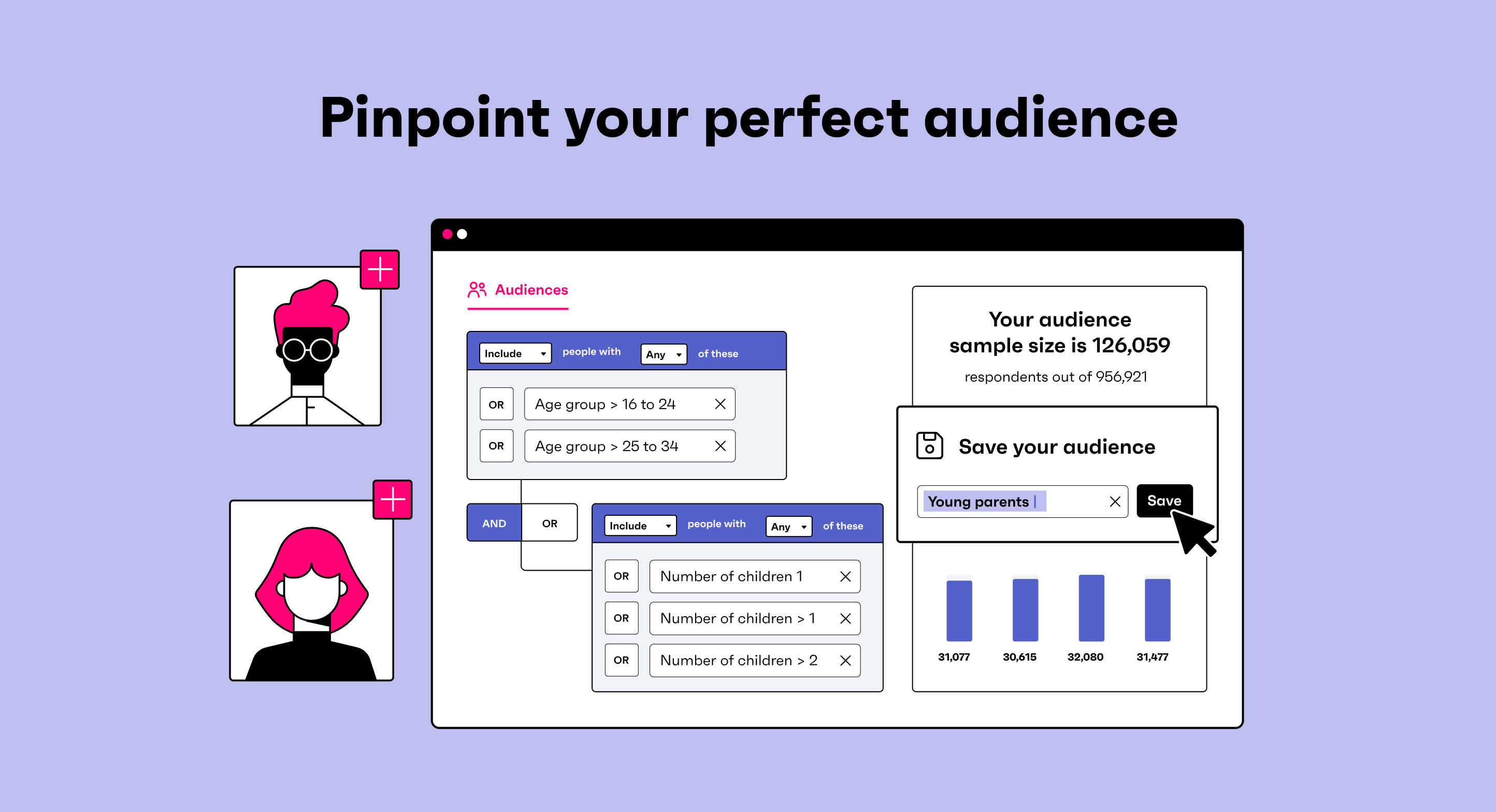 Pinpoint your perfect audience

Audiences

Include people with Any of these

OR Age group > 16 to 24

OR Age group > 25 to 34

AND OR

Include people with Any of these

OR Number of children 1

OR Number of children > 1

OR Number of children > 2

Your audience sample size is 126,059

respondents out of 956,921

Save your audience

Young parents

Save

31,077 30,615 32,080 31,477